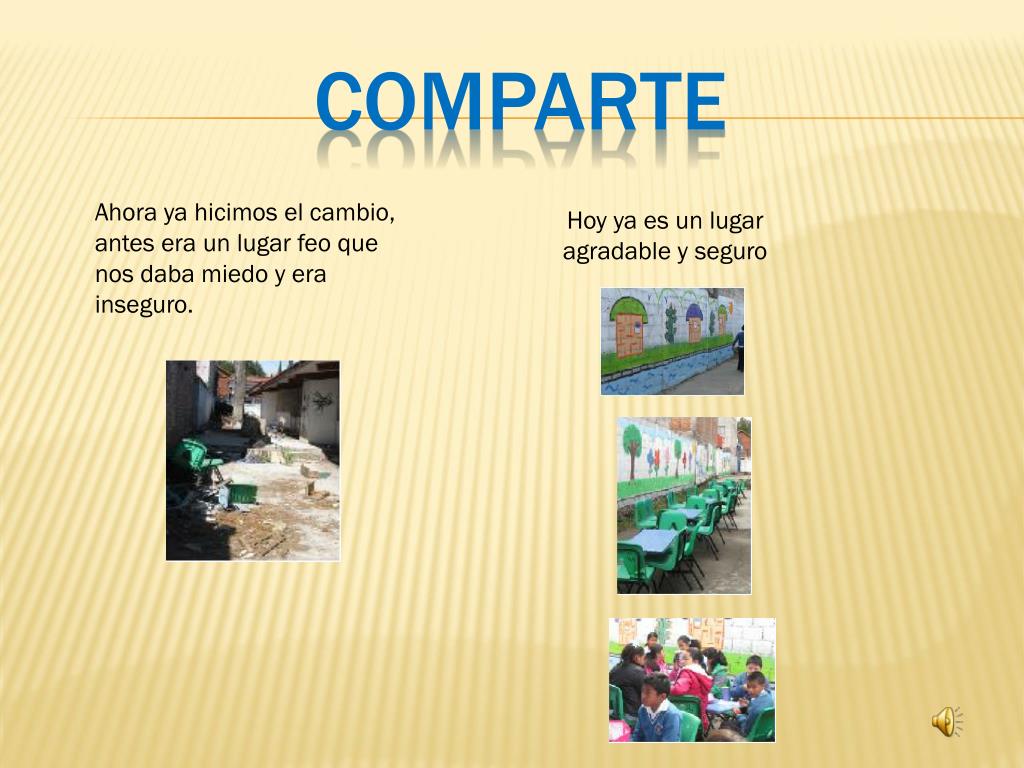 COMPARTE

Ahora ya hicimos el cambio, antes era un lugar feo que nos daba miedo y era inseguro.

Hoy ya es un lugar agradable y seguro